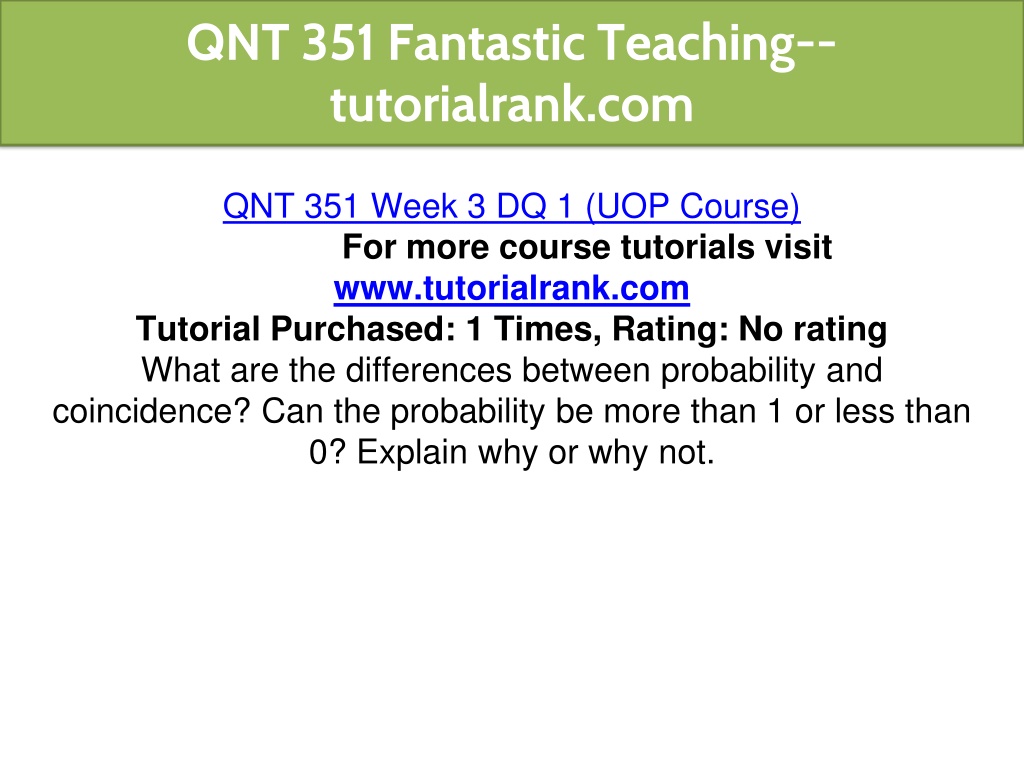 QNT 351 Fantastic Teaching--tutorialrank.com

QNT 351 Week 3 DQ 1 (UOP Course)
For more course tutorials visit
www.tutorialrank.com
Tutorial Purchased: 1 Times, Rating: No rating
What are the differences between probability and coincidence? Can the probability be more than 1 or less than 0? Explain why or why not.